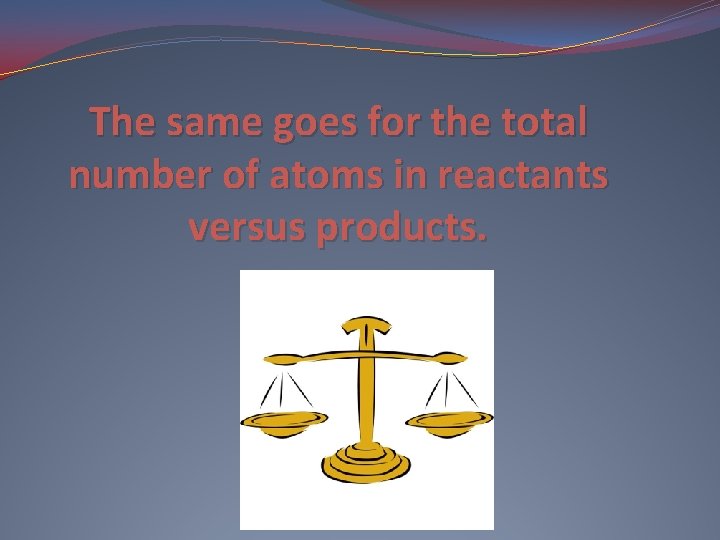 The same goes for the total number of atoms in reactants versus products.